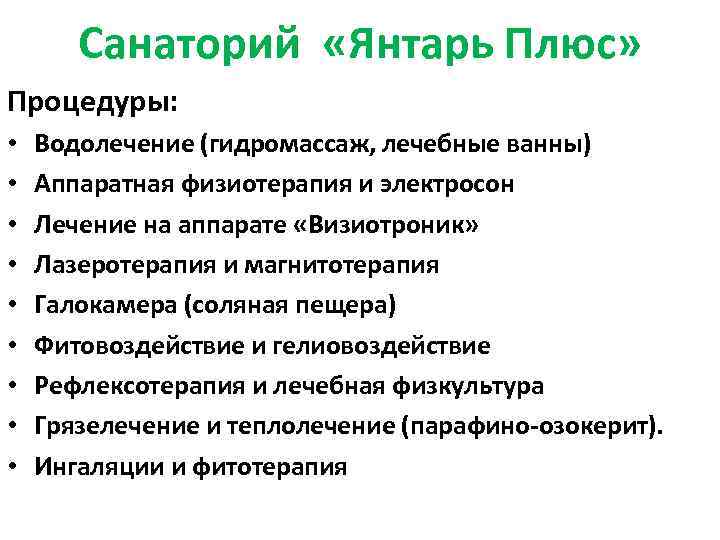 Санаторий «Янтарь Плюс»

Процедуры:

• Водолечение (гидромассаж, лечебные ванны)
• Аппаратная физиотерапия и электросон
• Лечение на аппарате «Визиотроник»
• Лазеротерапия и магнитотерапия
• Галокамера (соляная пещера)
• Фитовоздействие и гелиовоздействие
• Рефлексотерапия и лечебная физкультура
• Грязелечение и теплолечение (парафино-озокерит).
• Ингаляции и фитотерапия